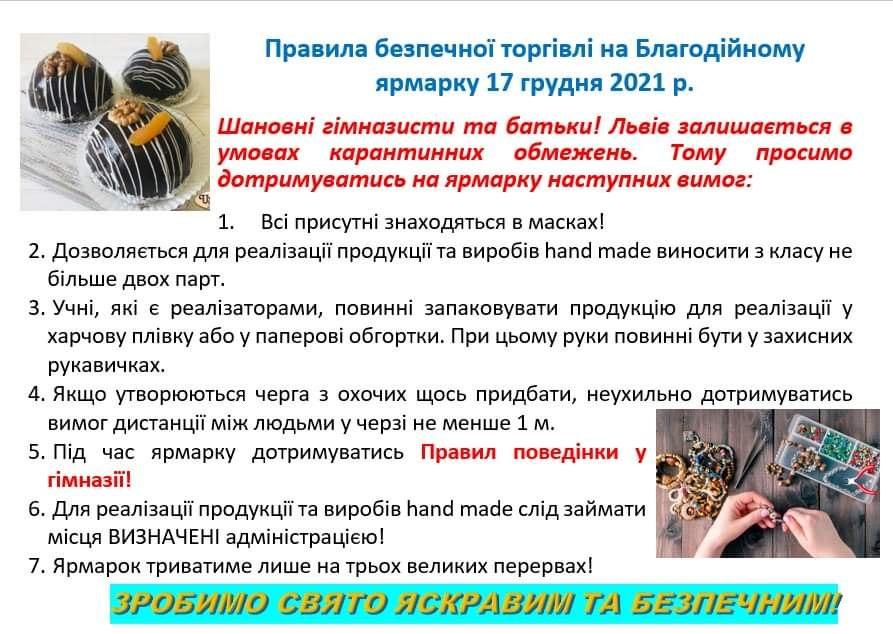 Правила безпечної торгівлі на Благодійному ярмарку 17 грудня 2021 р.

Шановні гімназисти та батьки! Львів залишається в умовах карантинних обмежень. Тому просимо дотримуватись на ярмарку наступних вимог:

1. Всі присутні знаходяться в масках!
2. Дозволяється для реалізації продукції та виробів hand made виносити з класу не більше двох парт.
3. Учні, які є реалізаторами, повинні запаковувати продукцію для реалізації у харчову плівку або у паперові обгортки. При цьому руки повинні бути у захисних рукавичках.
4. Якщо утворюються черга з охочих щось придбати, неухильно дотримуватись вимог дистанції між людьми у черзі не менше 1 м.
5. Під час ярмарку дотримуватись Правил поведінки у гімназії!
6. Для реалізації продукції та виробів hand made слід займати місця ВИЗНАЧЕНІ адміністрацією!
7. Ярмарок триватиме лише на трьох великих перервах!

ЗРОБИМО СВЯТО ЯСКРАВИМ ТА БЕЗПЕЧНИМ!